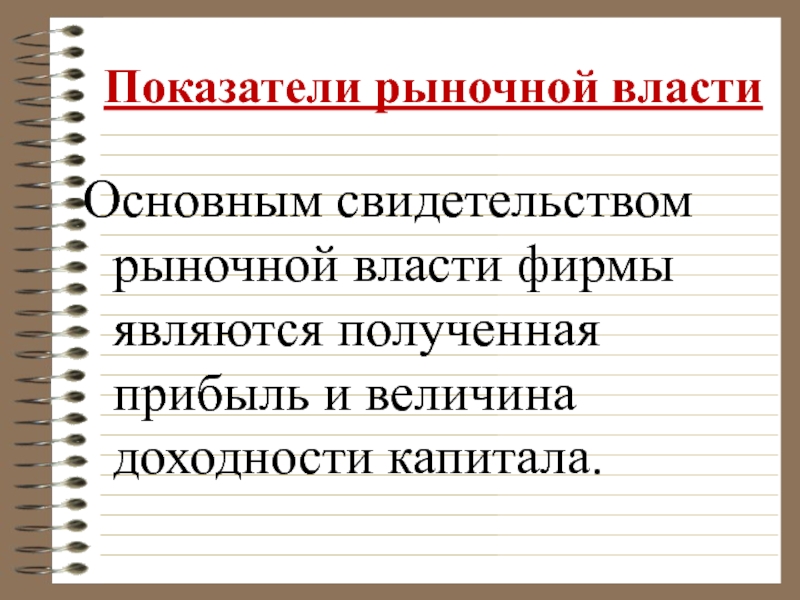 Показатели рыночной власти

Основным свидетельством рыночной власти фирмы являются полученная прибыль и величина доходности капитала.